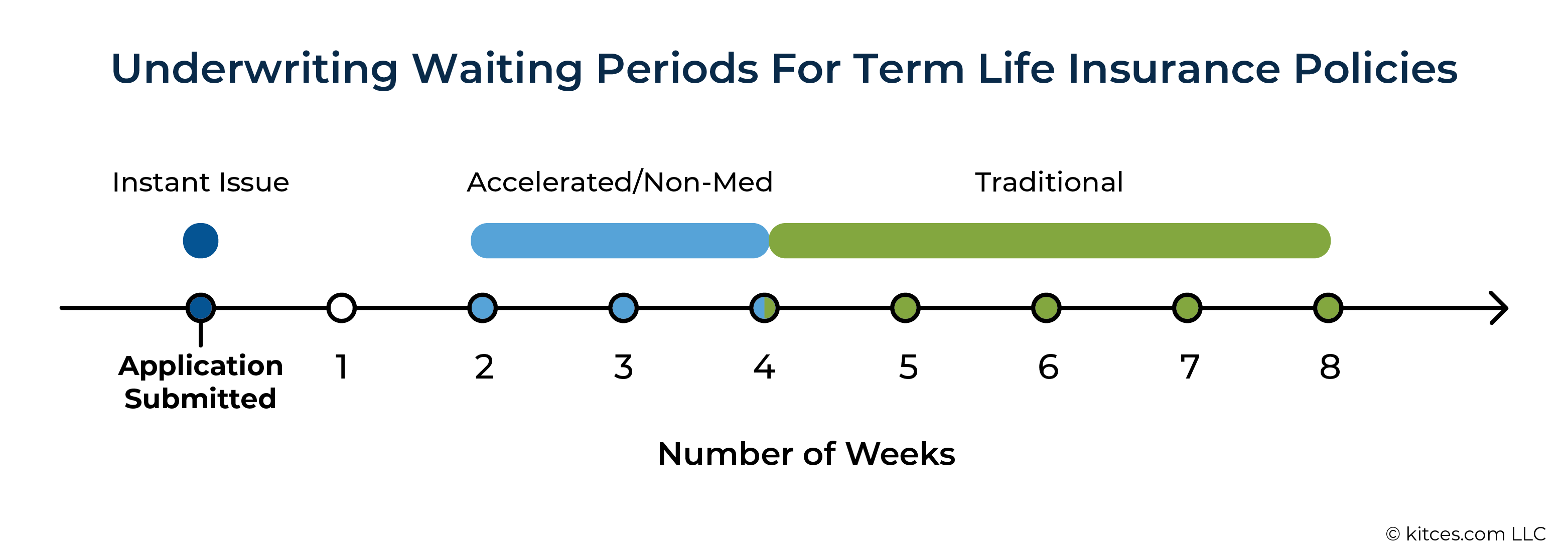 Underwriting Waiting Periods For Term Life Insurance Policies

Instant Issue

Accelerated/Non-Med

Traditional

Application Submitted

1

2

3

4

5

6

7

8

Number of Weeks

© kitces.com LLC